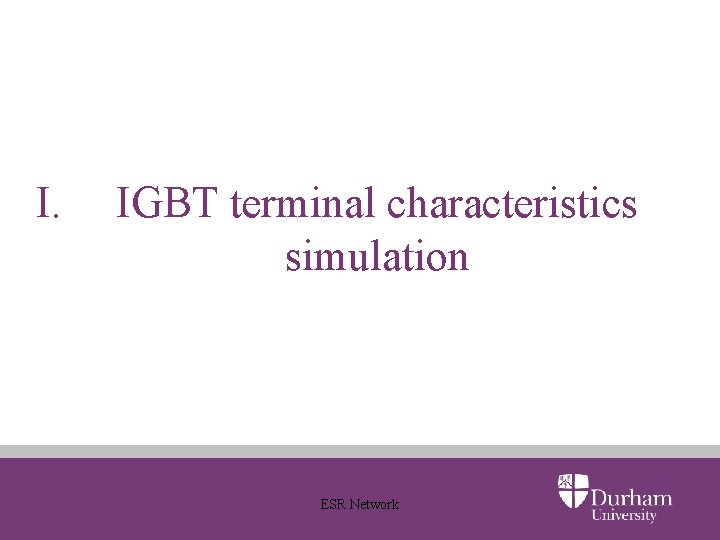 I. IGBT terminal characteristics simulation

ESR Network

Durham University